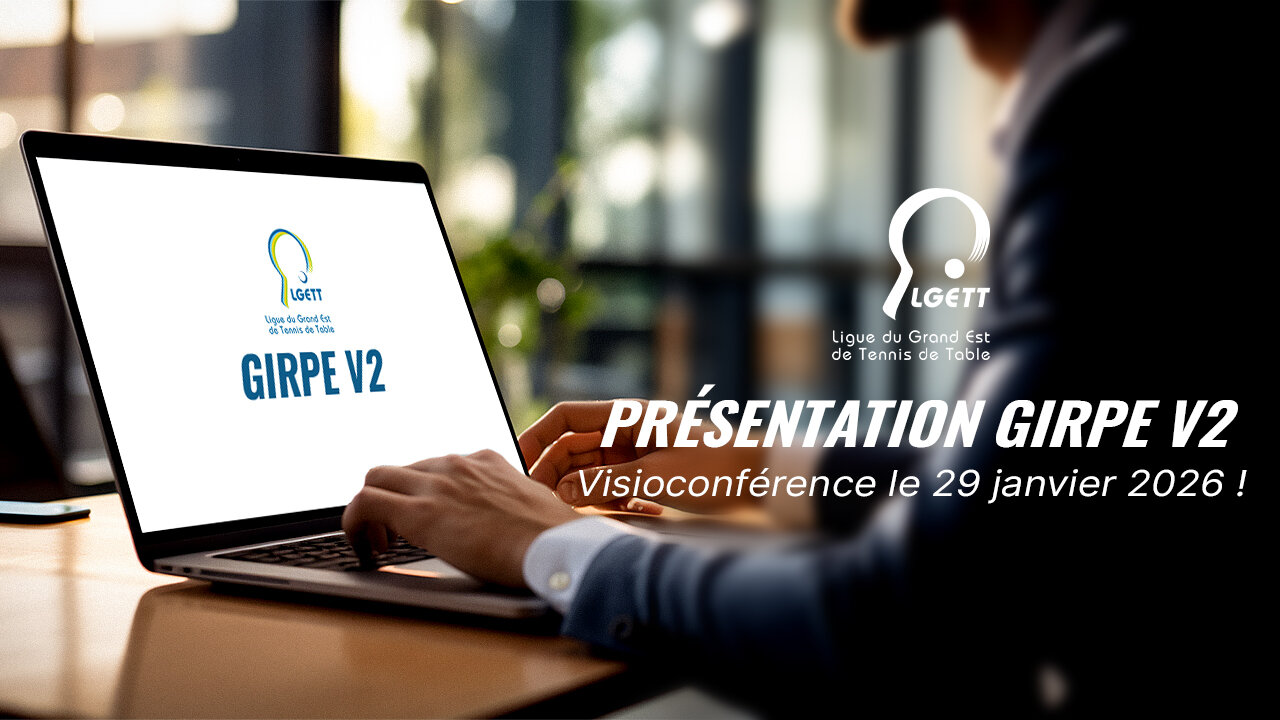 LGETT
Ligue du Grand Est de Tennis de Table
GIRPE V2

LGETT
Ligue du Grand Est de Tennis de Table

PRÉSENTATION GIRPE V2
Visioconférence le 29 janvier 2026 !